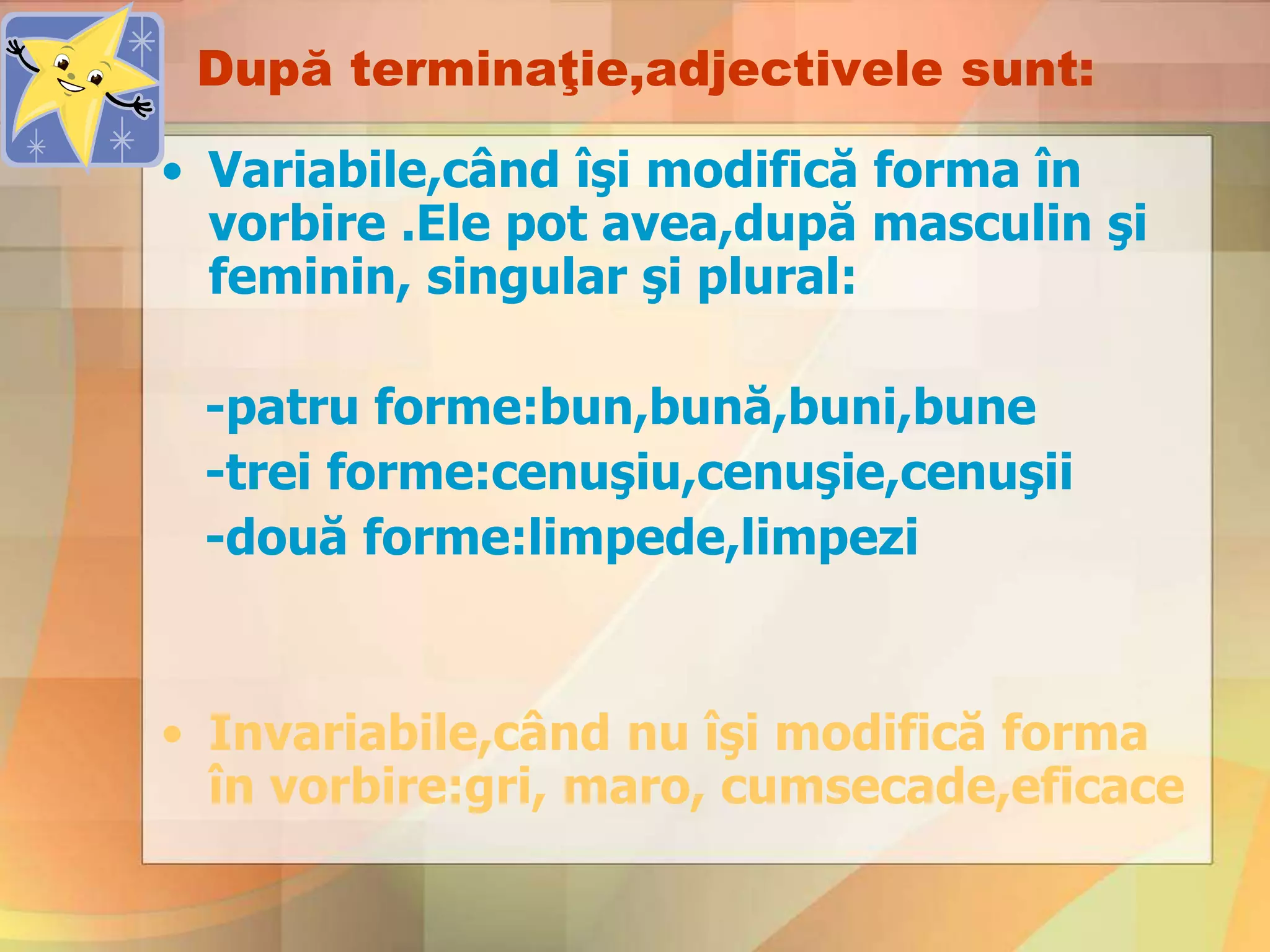 După terminaţie,adjectivele sunt:

• Variabile,când îşi modifică forma în vorbire .Ele pot avea,după masculin şi feminin, singular şi plural:

-patru forme:bun,bună,buni,bune
-trei forme:cenuşiu,cenuşie,cenuşii
-două forme:limpede,limpezi

• Invariabile,când nu îşi modifică forma în vorbire:gri, maro, cumsecade,eficace